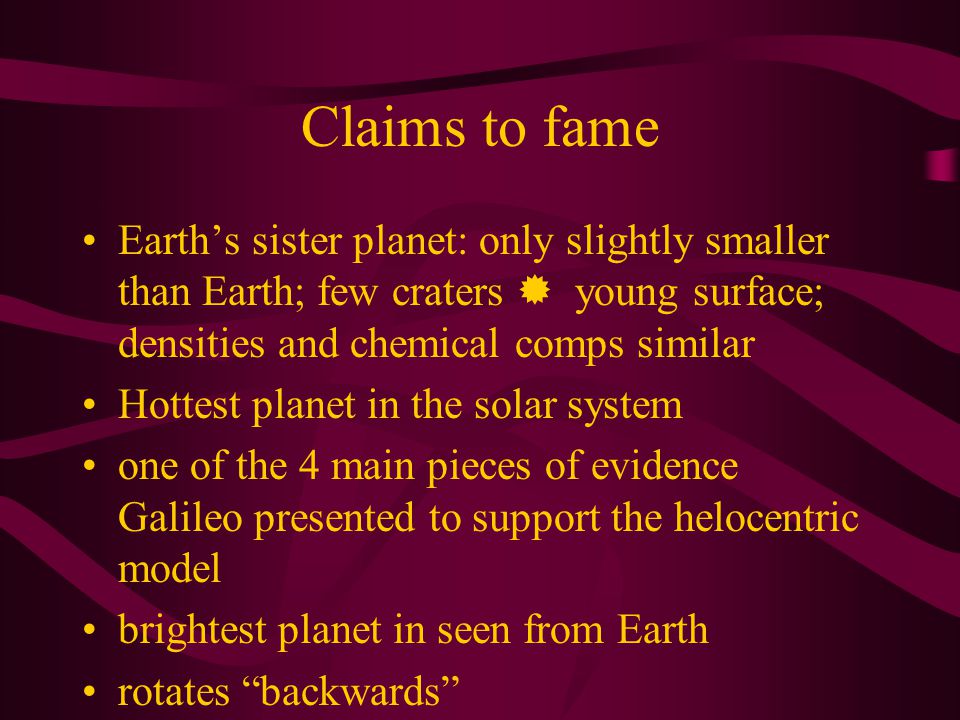 Claims to fame

• Earth’s sister planet: only slightly smaller than Earth; few craters ✹ young surface; densities and chemical comps similar
• Hottest planet in the solar system
• one of the 4 main pieces of evidence Galileo presented to support the helocentric model
• brightest planet in seen from Earth
• rotates “backwards”